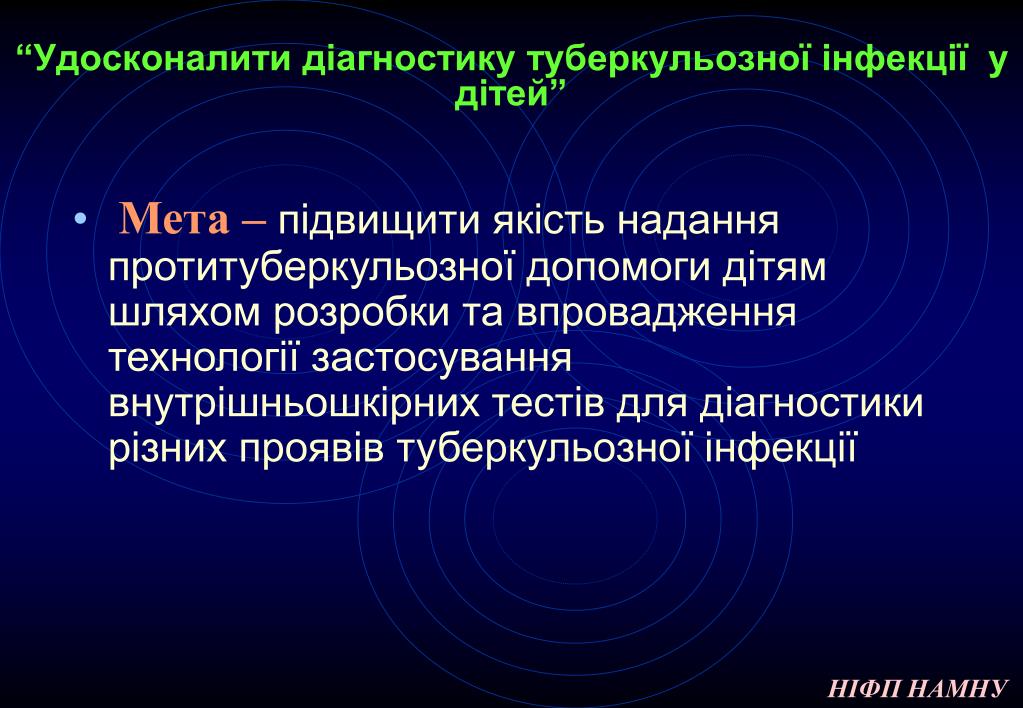 “Удосконалити діагностику туберкульозної інфекції у дітей”

• Мета – підвищити якість надання протитуберкульозної допомоги дітям шляхом розробки та впровадження технології застосування внутрішньошкірних тестів для діагностики різних проявів туберкульозної інфекції

НІФП НАМНУ